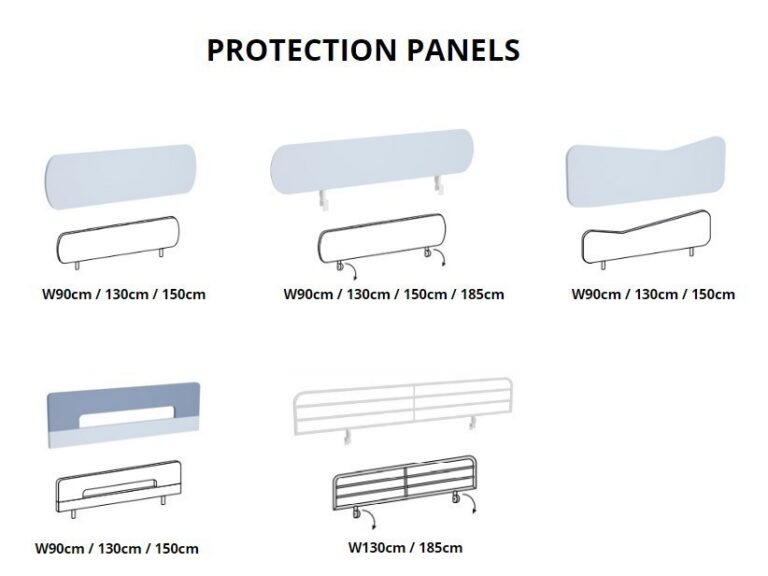 PROTECTION PANELS

W90cm / 130cm / 150cm

W90cm / 130cm / 150cm / 185cm

W90cm / 130cm / 150cm

W90cm / 130cm / 150cm

W130cm / 185cm